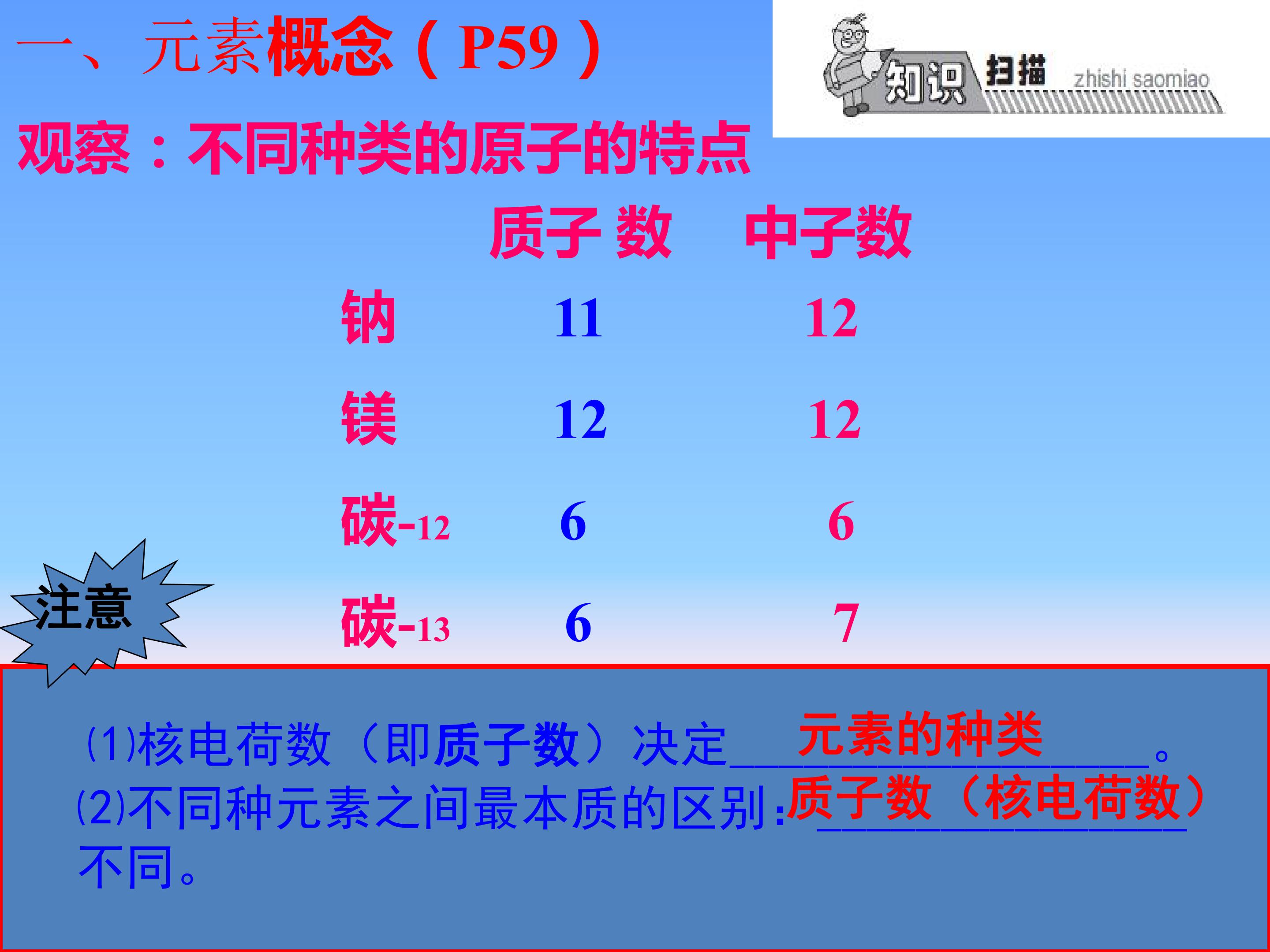 一、元素概念（P59）

知识 扫描 zhishi saomiao

观察：不同种类的原子的特点

| | 质子 数 | 中子数 |
|---|---|---|
| 钠 | 11 | 12 |
| 镁 | 12 | 12 |
| 碳-12 | 6 | 6 |
| 碳-13 | 6 | 7 |

注意

⑴核电荷数（即质子数）决定＿＿元素的种类＿＿。
⑵不同种元素之间最本质的区别:＿＿质子数（核电荷数）＿＿不同。